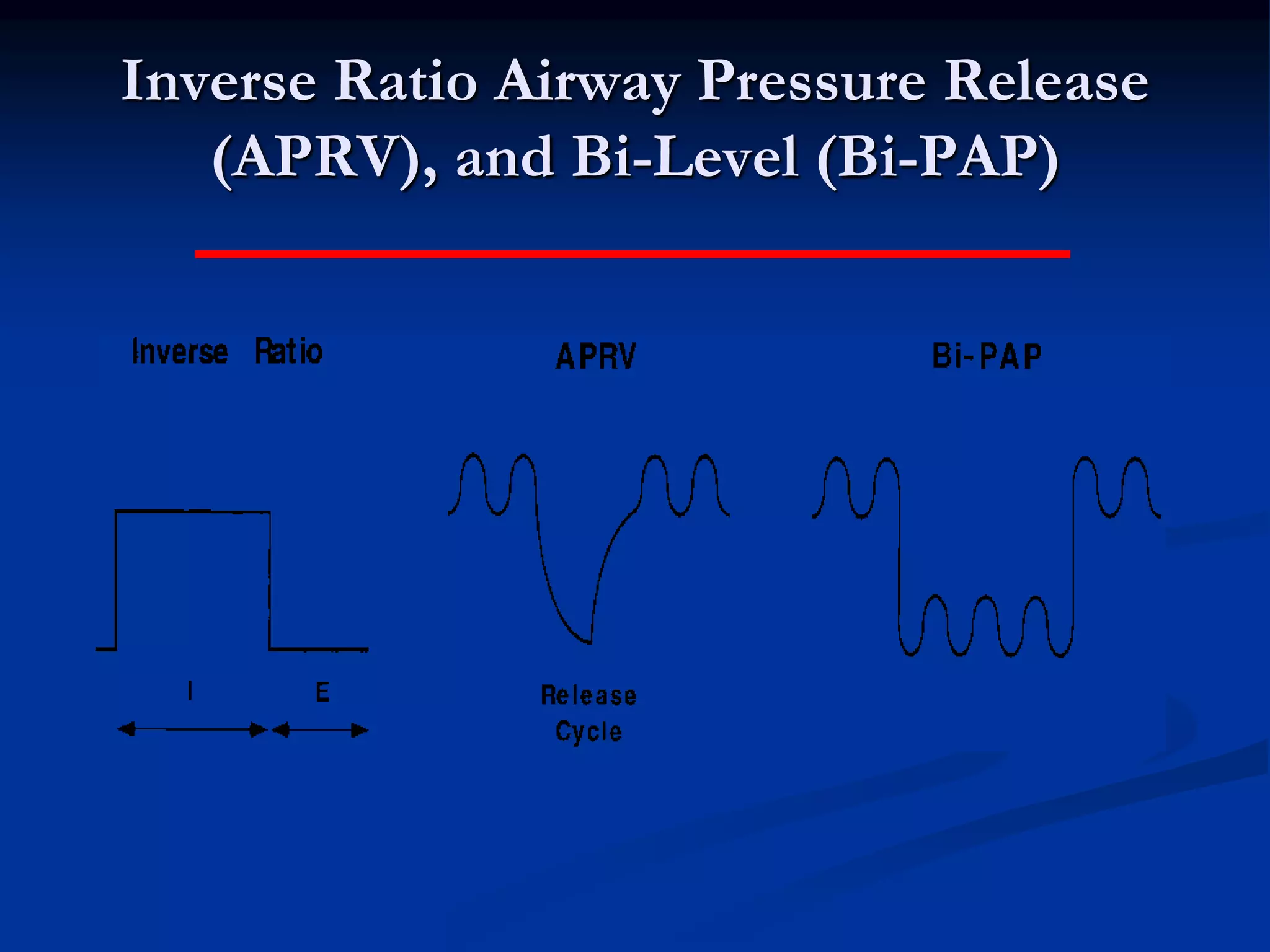 Inverse Ratio Airway Pressure Release (APRV), and Bi-Level (Bi-PAP)

Inverse Ratio

APRV

Bi-PAP

I

E

Release Cycle